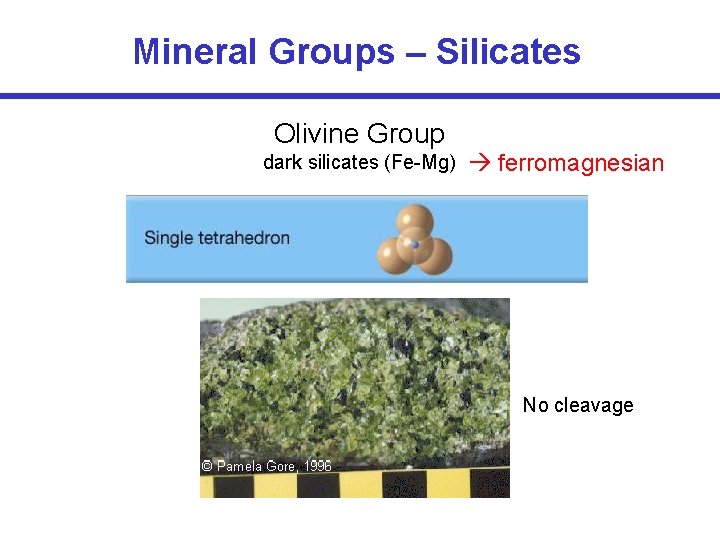 Mineral Groups – Silicates

Olivine Group
dark silicates (Fe-Mg) → ferromagnesian

Single tetrahedron

© Pamela Gore, 1996

No cleavage